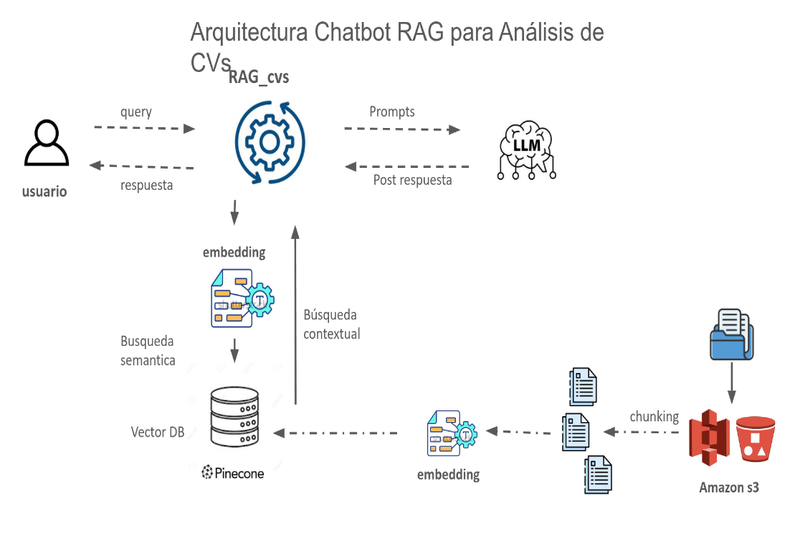 Arquitectura Chatbot RAG para Análisis de CVs

RAG_cvs

query

respuesta

usuario

Prompts

Post respuesta

LLM

embedding

Busqueda semantica

Búsqueda contextual

Vector DB

Pinecone

embedding

chunking

Amazon s3